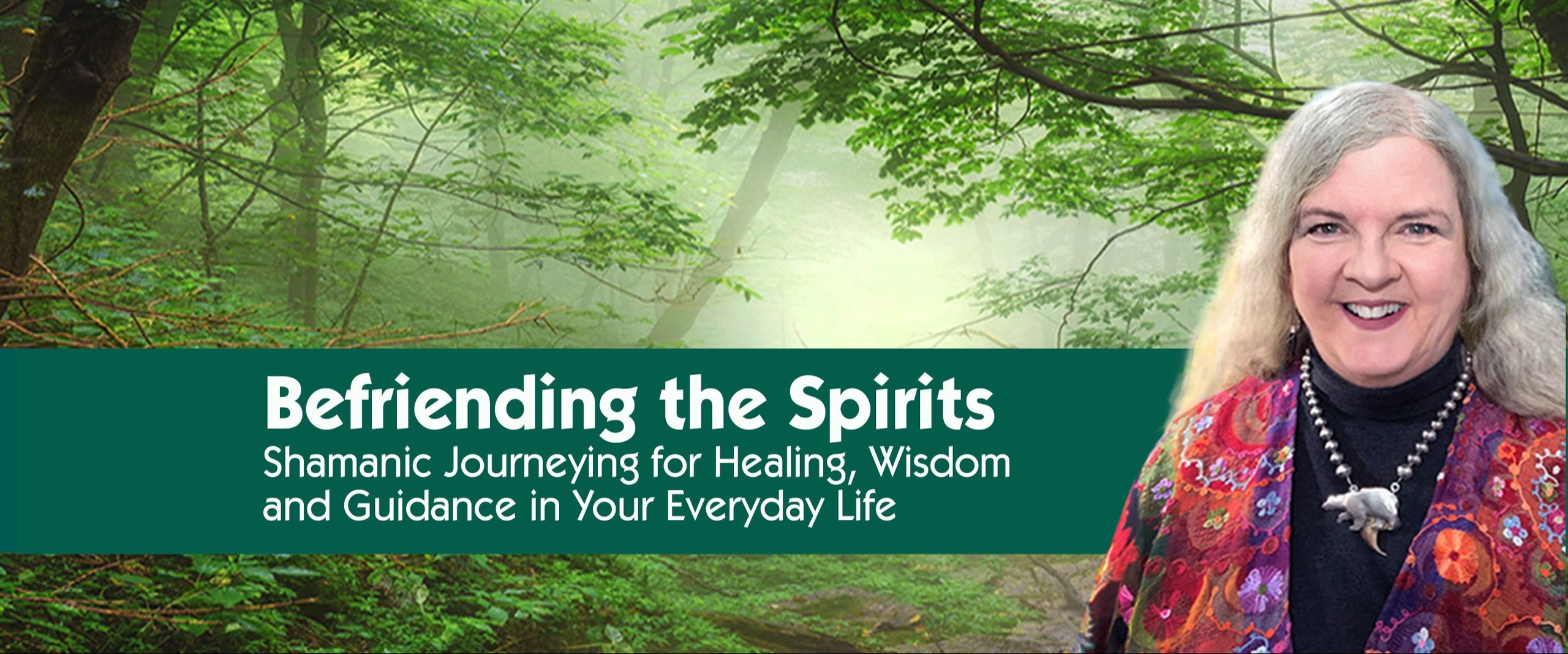 Befriending the Spirits
Shamanic Journeying for Healing, Wisdom and Guidance in Your Everyday Life